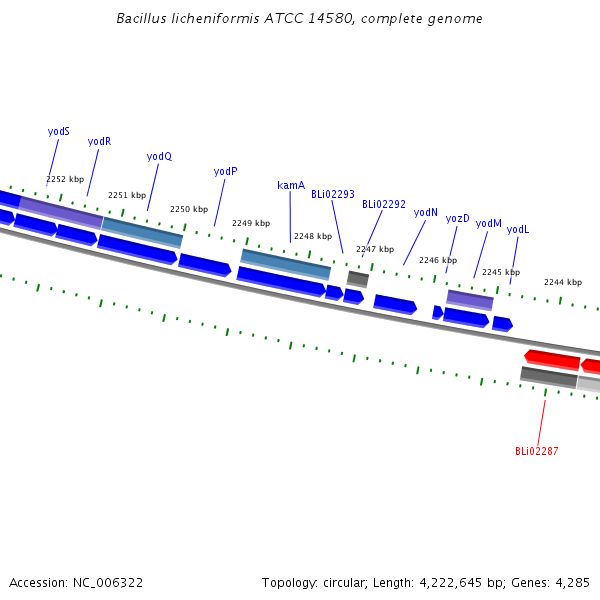 Bacillus licheniformis ATCC 14580, complete genome

yodS
yodR
yodQ
yodP
kamA
BLi02293
BLi02292
yodN
yozD
yodM
yodL

2252 kbp
2251 kbp
2250 kbp
2249 kbp
2248 kbp
2247 kbp
2246 kbp
2245 kbp
2244 kbp

BLi02287

Accession: NC_006322

Topology: circular; Length: 4,222,645 bp; Genes: 4,285